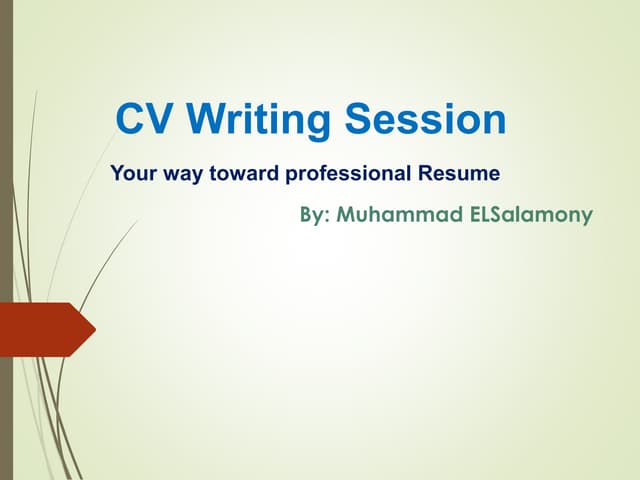 CV Writing Session

Your way toward professional Resume

By: Muhammad ELSalamony